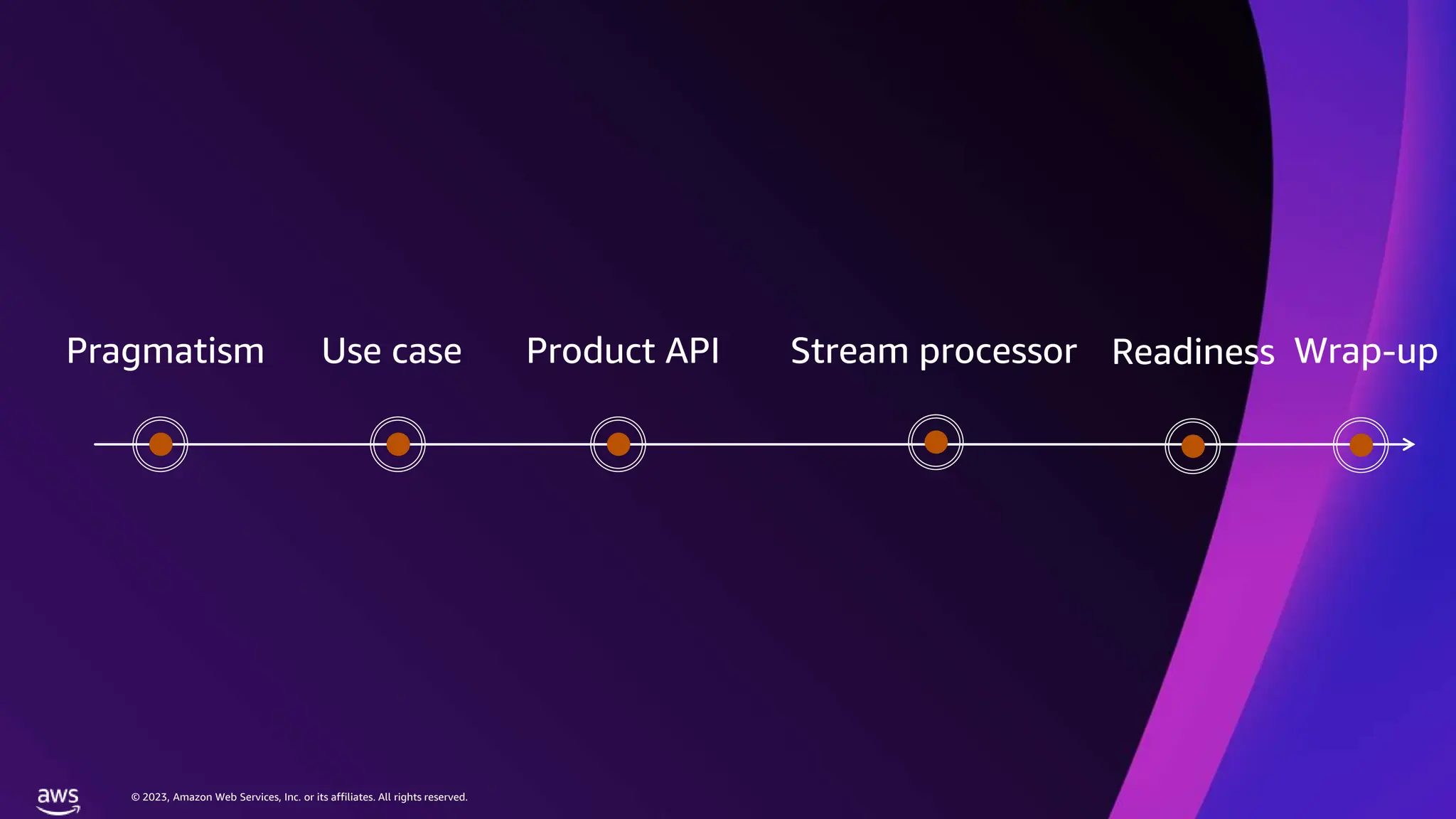 Pragmatism Use case Product API Stream processor Readiness Wrap-up

aws

© 2023, Amazon Web Services, Inc. or its affiliates. All rights reserved.